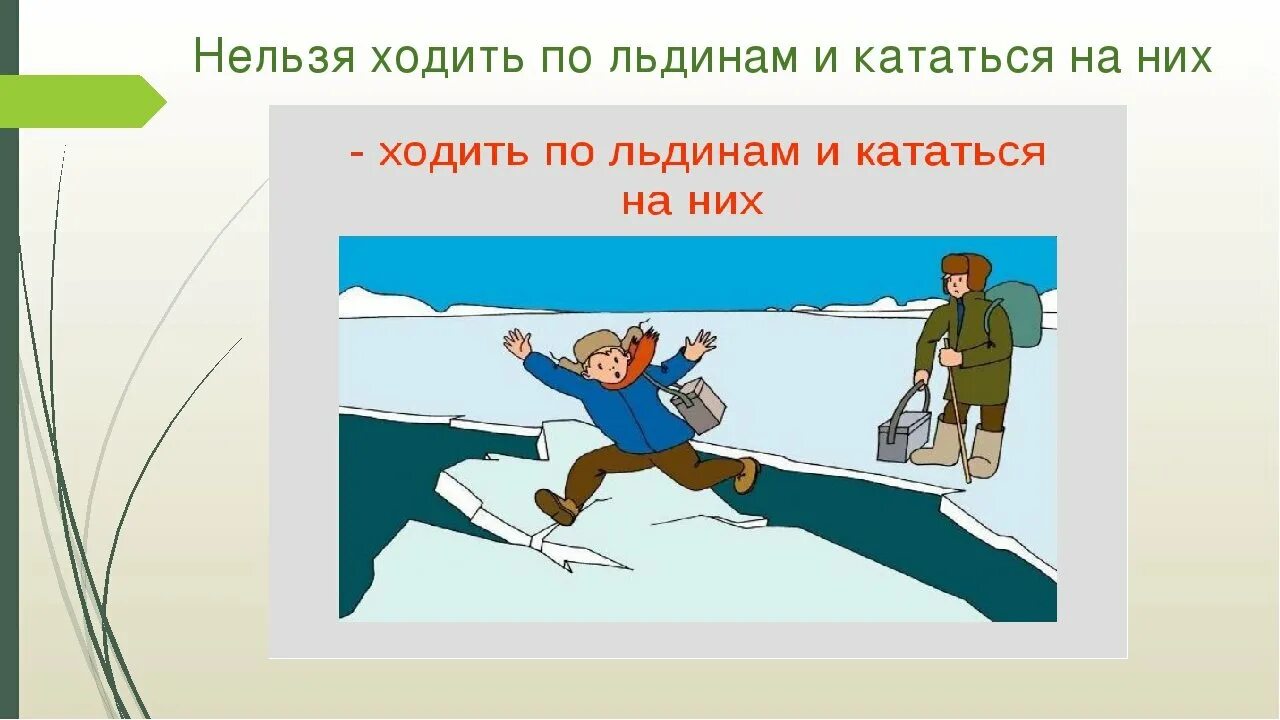 Нельзя ходить по льдинам и кататься на них

- ходить по льдинам и кататься на них